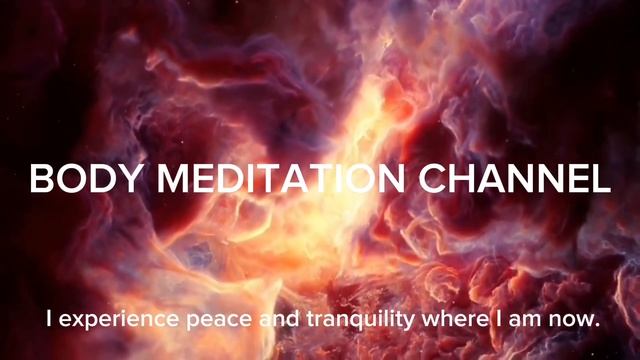 BODY MEDITATION CHANNEL

I experience peace and tranquility where I am now.